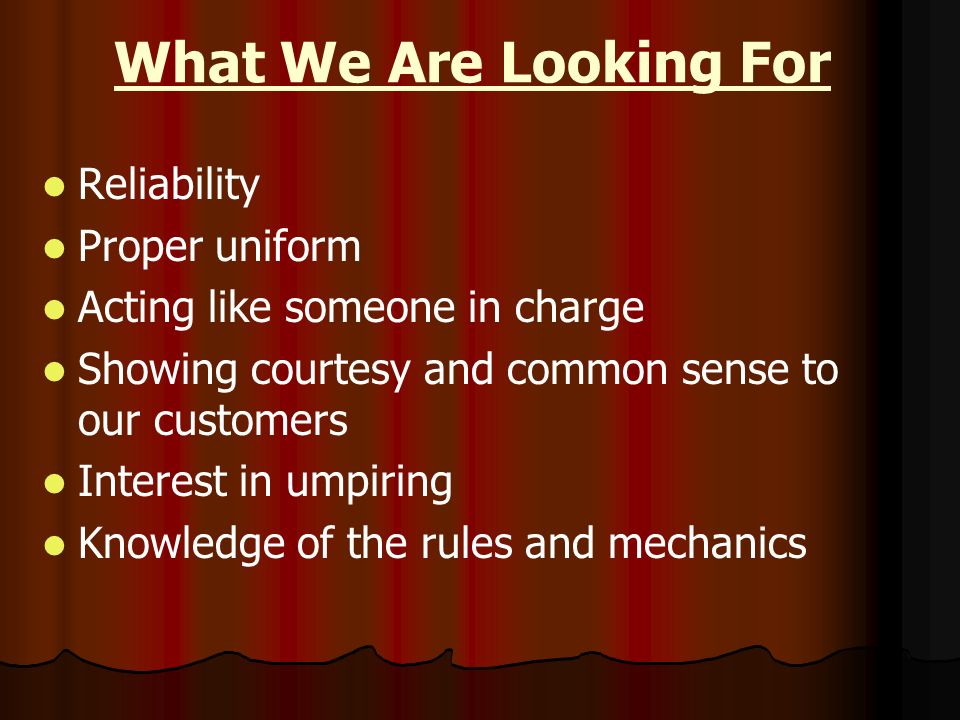 What We Are Looking For

- Reliability
- Proper uniform
- Acting like someone in charge
- Showing courtesy and common sense to our customers
- Interest in umpiring
- Knowledge of the rules and mechanics